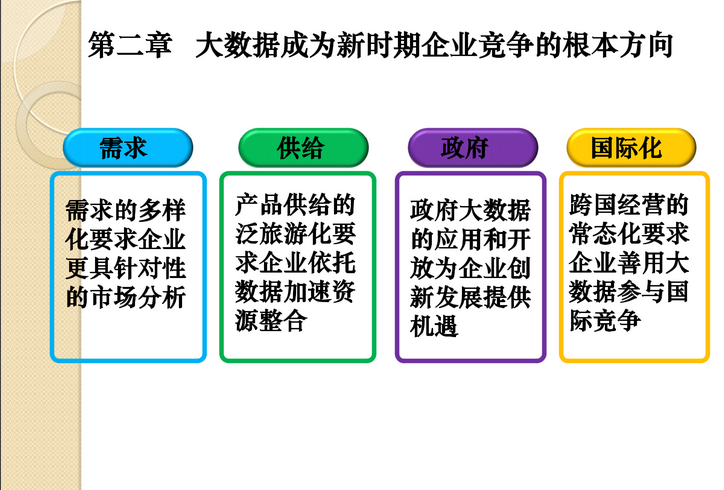 第二章　大数据成为新时期企业竞争的根本方向

需求

需求的多样化要求企业更具针对性的市场分析

供给

产品供给的泛旅游化要求企业依托数据加速资源整合

政府

政府大数据的应用和开放为企业创新发展提供机遇

国际化

跨国经营的常态化要求企业善用大数据参与国际竞争